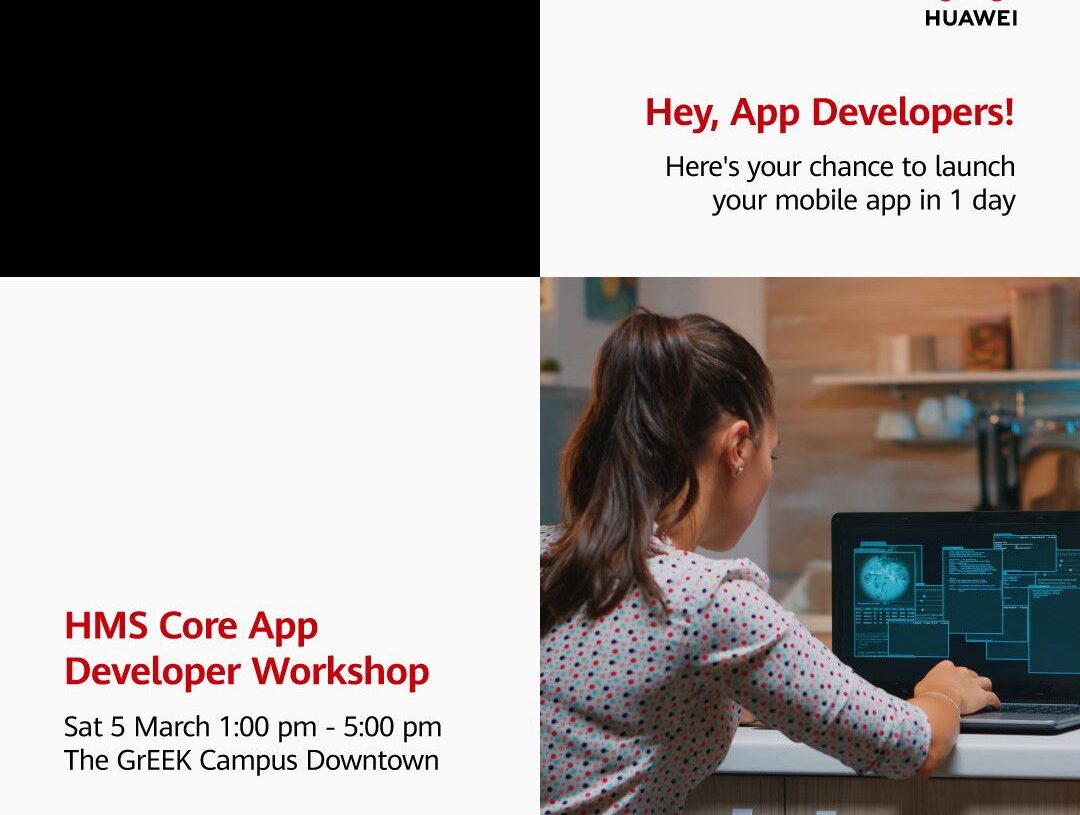 HUAWEI

Hey, App Developers!

Here's your chance to launch your mobile app in 1 day

HMS Core App Developer Workshop

Sat 5 March 1:00 pm - 5:00 pm
The GrEEK Campus Downtown